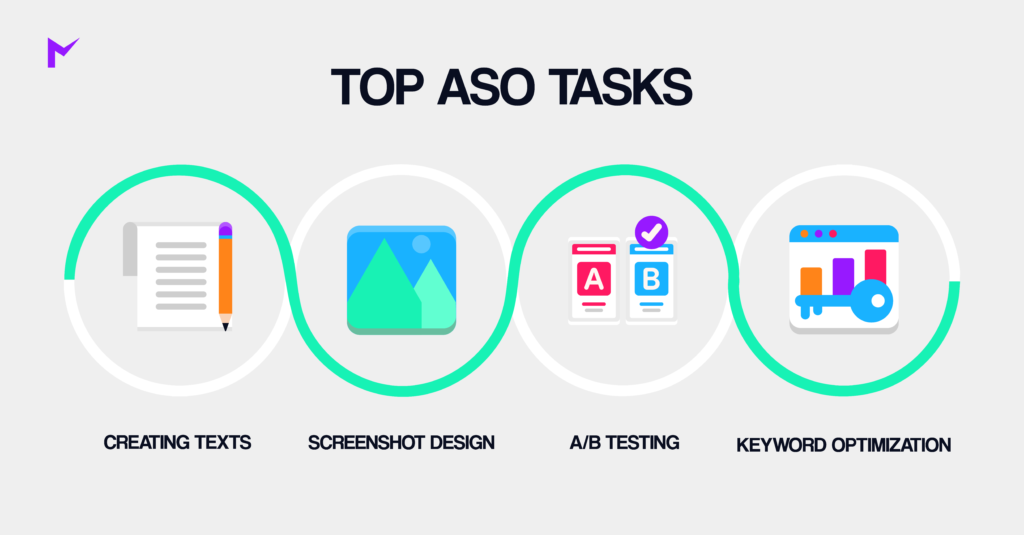 TOP ASO TASKS

A

B

CREATING TEXTS

SCREENSHOT DESIGN

A/B TESTING

KEYWORD OPTIMIZATION